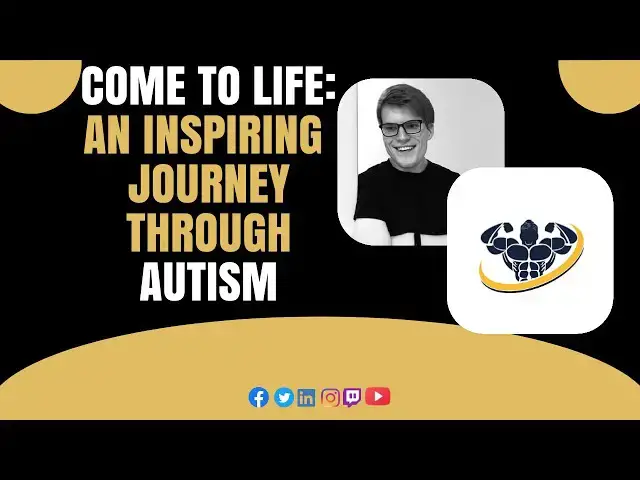 COME TO LIFE:
AN INSPIRING JOURNEY THROUGH AUTISM